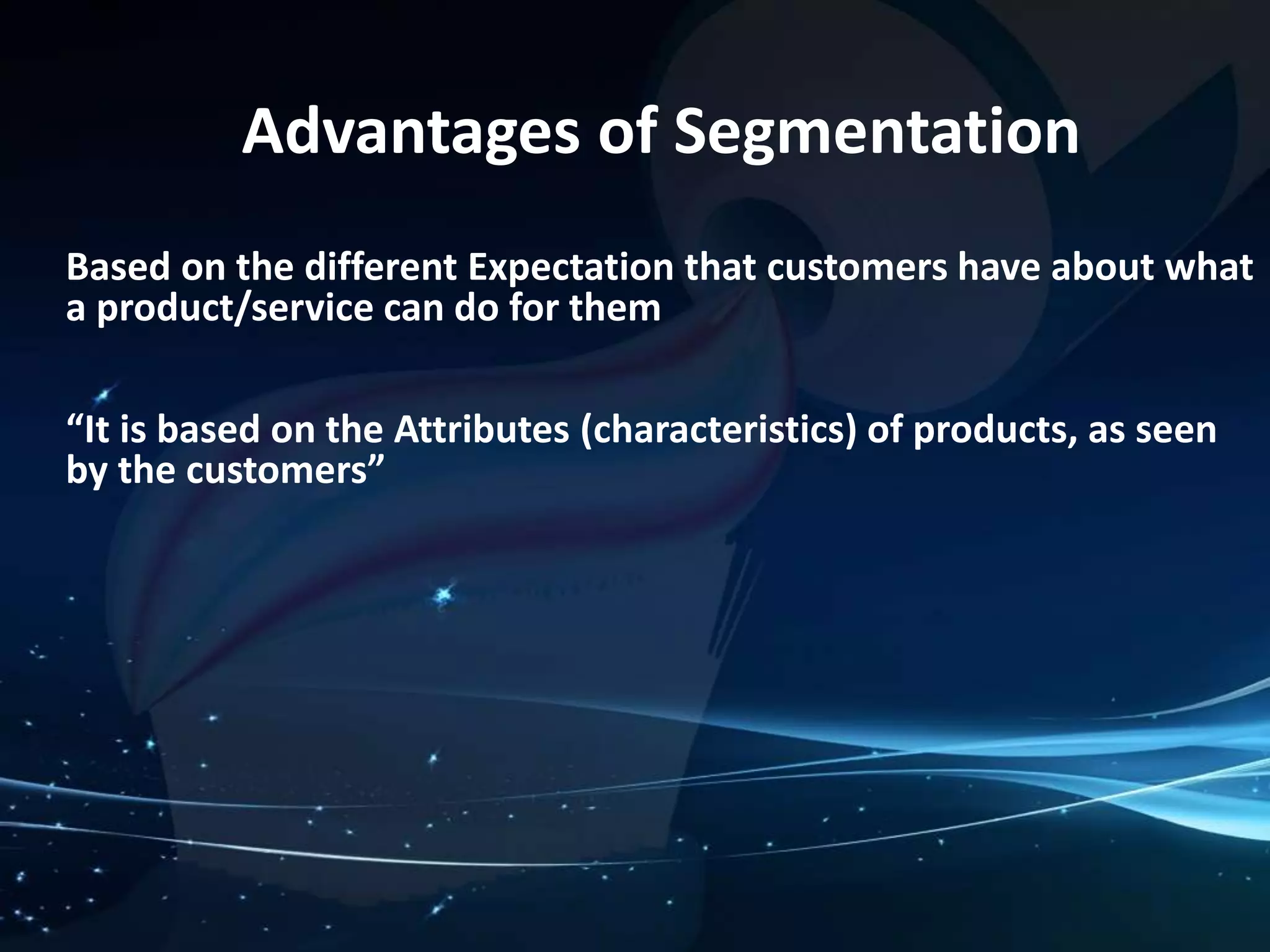 Advantages of Segmentation

Based on the different Expectation that customers have about what a product/service can do for them

“It is based on the Attributes (characteristics) of products, as seen by the customers”